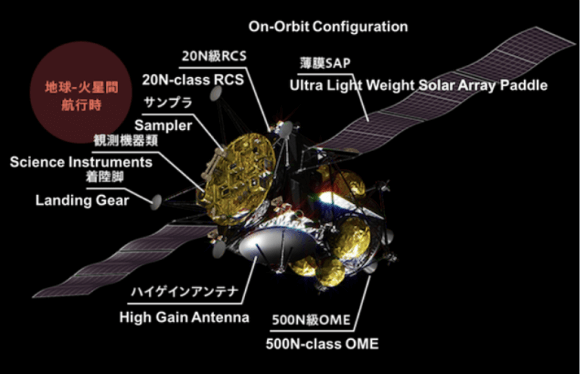 On-Orbit Configuration

地球-火星間
航行時

20N級RCS
20N-class RCS

薄膜SAP
Ultra Light Weight Solar Array Paddle

サンプラ
Sampler

観測機器類
Science Instruments

着陸脚
Landing Gear

ハイゲインアンテナ
High Gain Antenna

500N級OME
500N-class OME